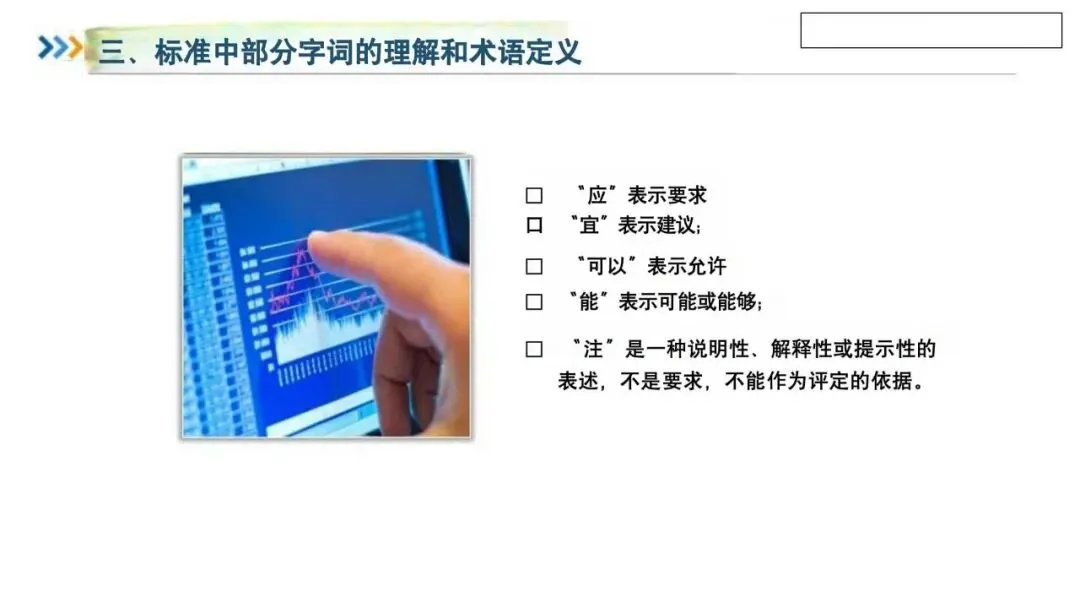 三、标准中部分字词的理解和术语定义

□ “应”表示要求

□ “宜”表示建议；

□ “可以”表示允许

□ “能”表示可能或能够；

□ “注”是一种说明性、解释性或提示性的表述，不是要求，不能作为评定的依据。